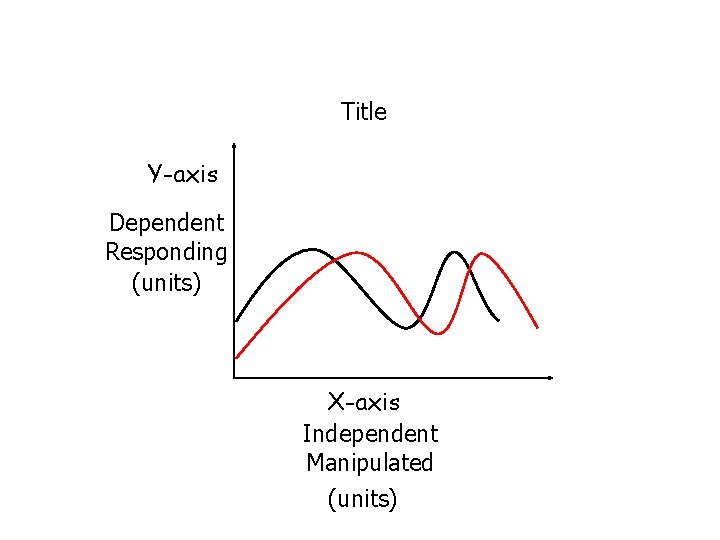 Title

Y-axis

Dependent
Responding
(units)

X-axis
Independent
Manipulated
(units)